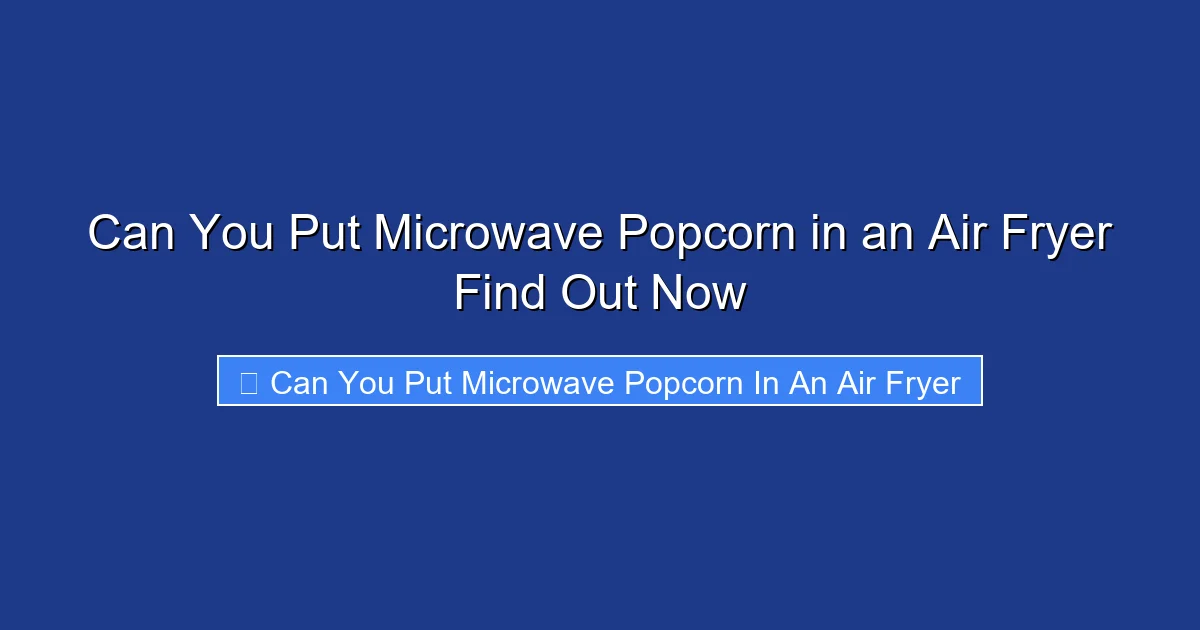 Can You Put Microwave Popcorn in an Air Fryer Find Out Now

Can You Put Microwave Popcorn In An Air Fryer